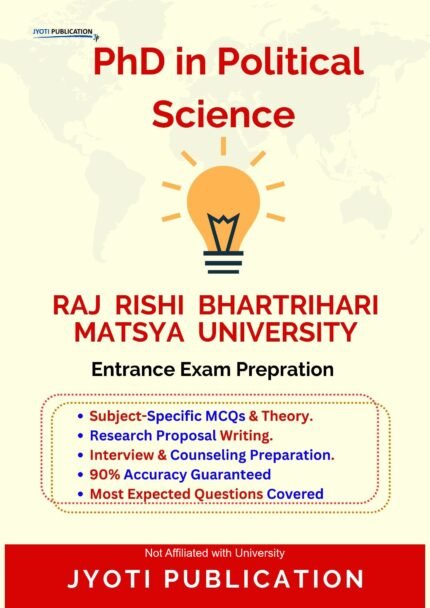 JYOTI PUBLICATION

PhD in Political Science

RAJ RISHI BHARTRIHARI MATSYA UNIVERSITY

Entrance Exam Prepration

• Subject-Specific MCQs & Theory.
• Research Proposal Writing.
• Interview & Counseling Preparation.
• 90% Accuracy Guaranteed
• Most Expected Questions Covered

Not Affiliated with University

JYOTI PUBLICATION